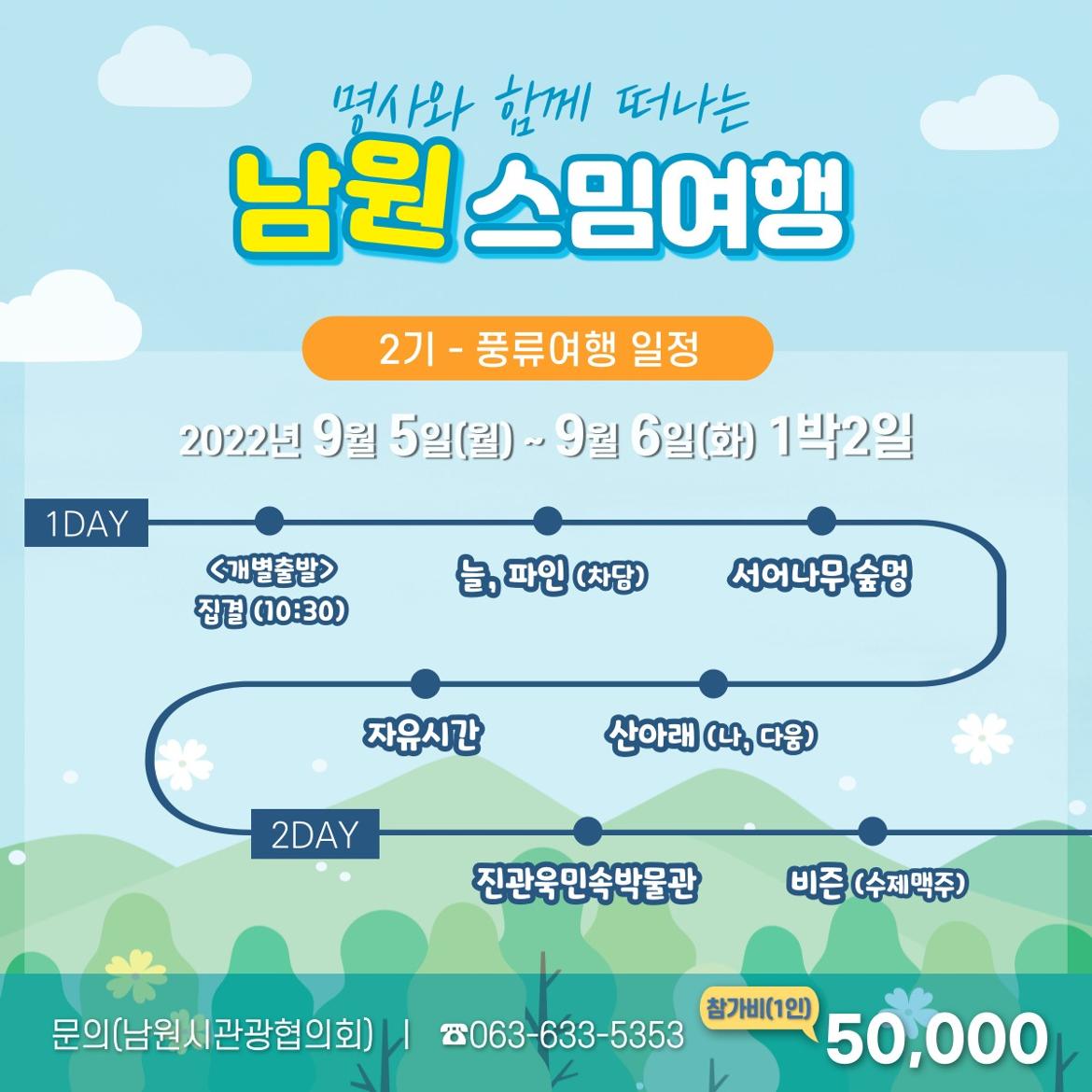 명사와 함께 떠나는

남원 스밈여행

2기 - 풍류여행 일정

2022년 9월 5일(월) ~ 9월 6일(화) 1박2일

1DAY

<개별출발> 집결 (10:30)

늘, 파인 (차담)

서어나무 숲멍

자유시간

산아래 (나, 다움)

2DAY

진관욱민속박물관

비즌 (수제맥주)

문의(남원시관광협의회) | ☎063-633-5353

참가비(1인) 50,000